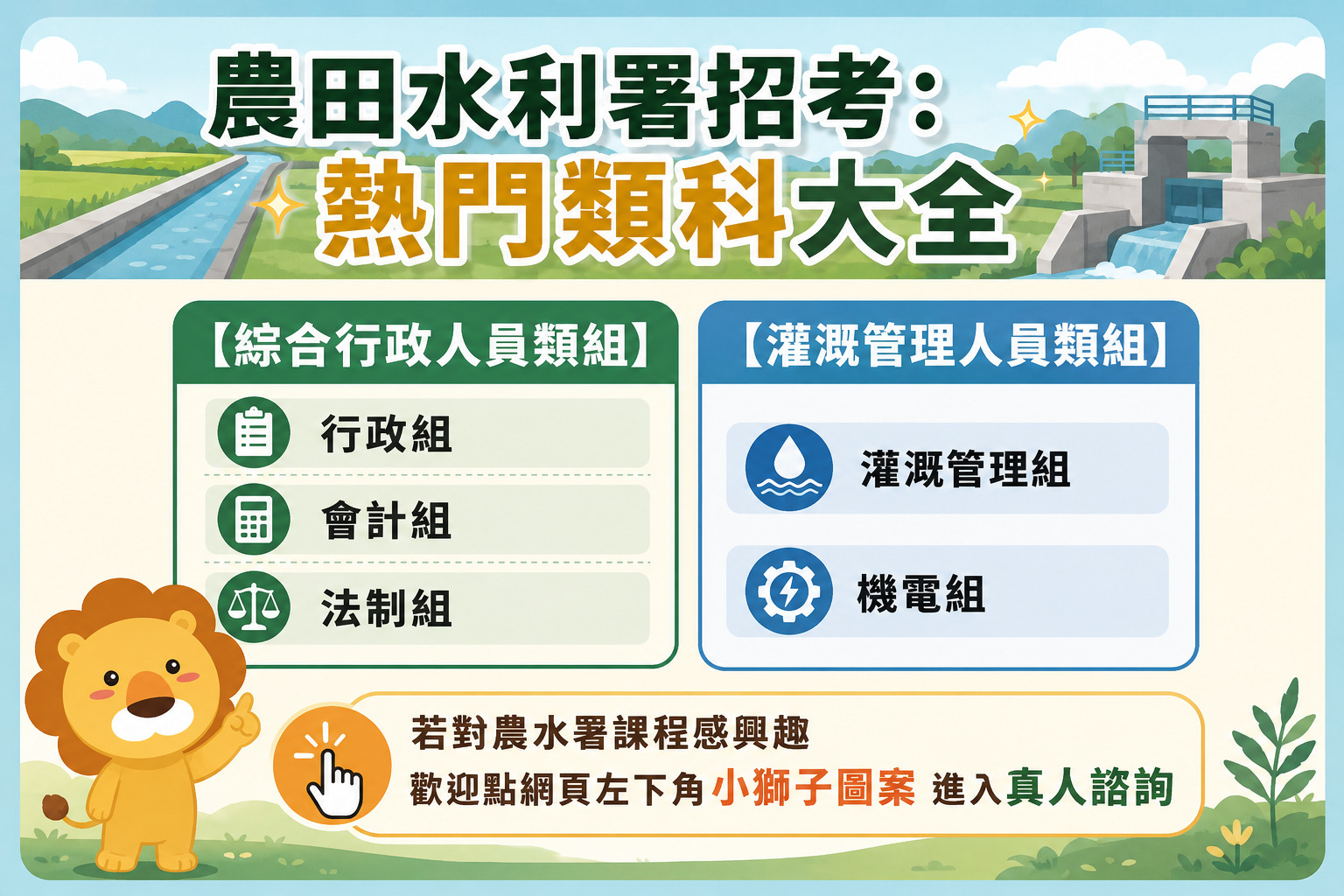 農田水利署招考：
熱門類科大全

【綜合行政人員類組】

行政組

會計組

法制組

【灌溉管理人員類組】

灌溉管理組

機電組

若對農水署課程感興趣
歡迎點網頁左下角小獅子圖案 進入真人諮詢